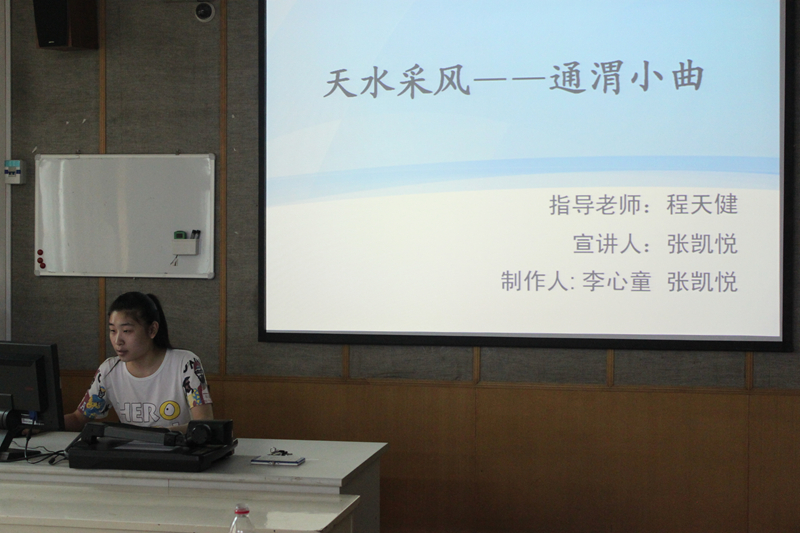 天水采风——通渭小曲

指导老师：程天健

宣讲人：张凯悦

制作人: 李心童 张凯悦

HERO